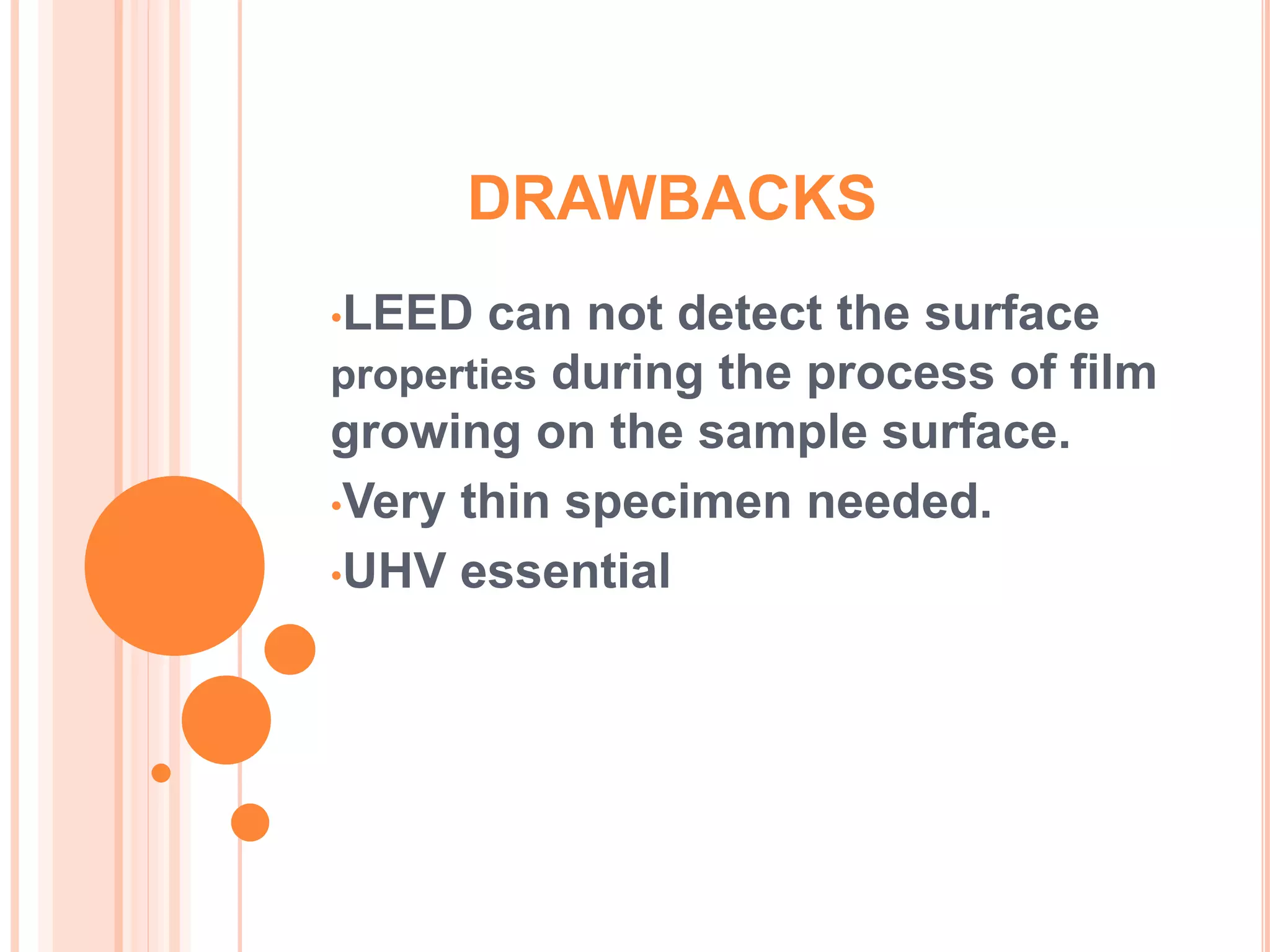 DRAWBACKS

•LEED can not detect the surface properties during the process of film growing on the sample surface.

•Very thin specimen needed.

•UHV essential